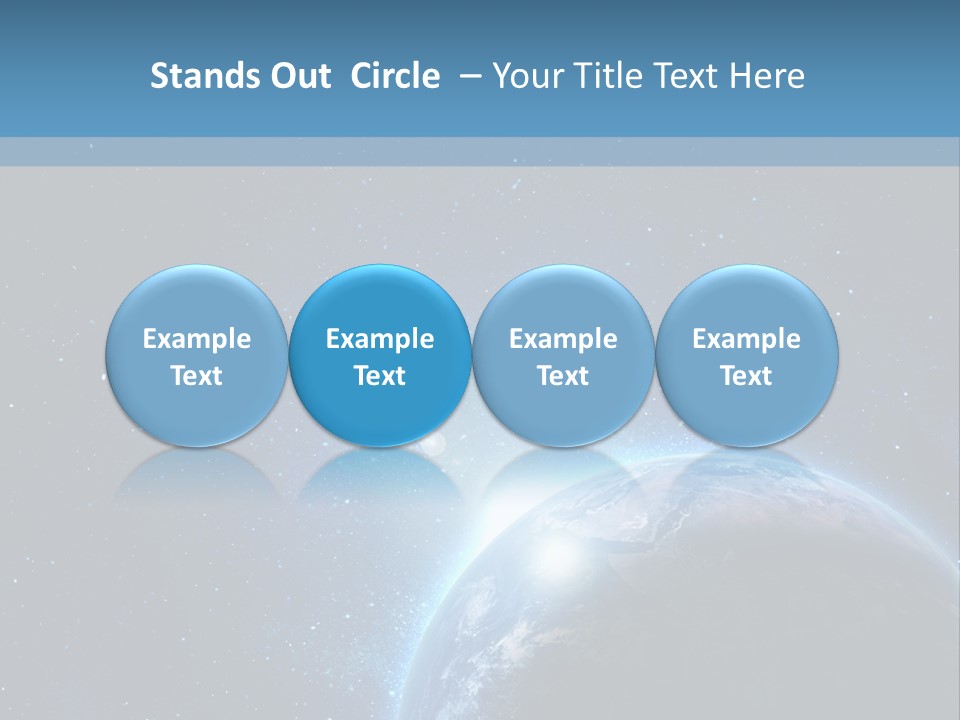 Stands Out Circle – Your Title Text Here

Example Text

Example Text

Example Text

Example Text